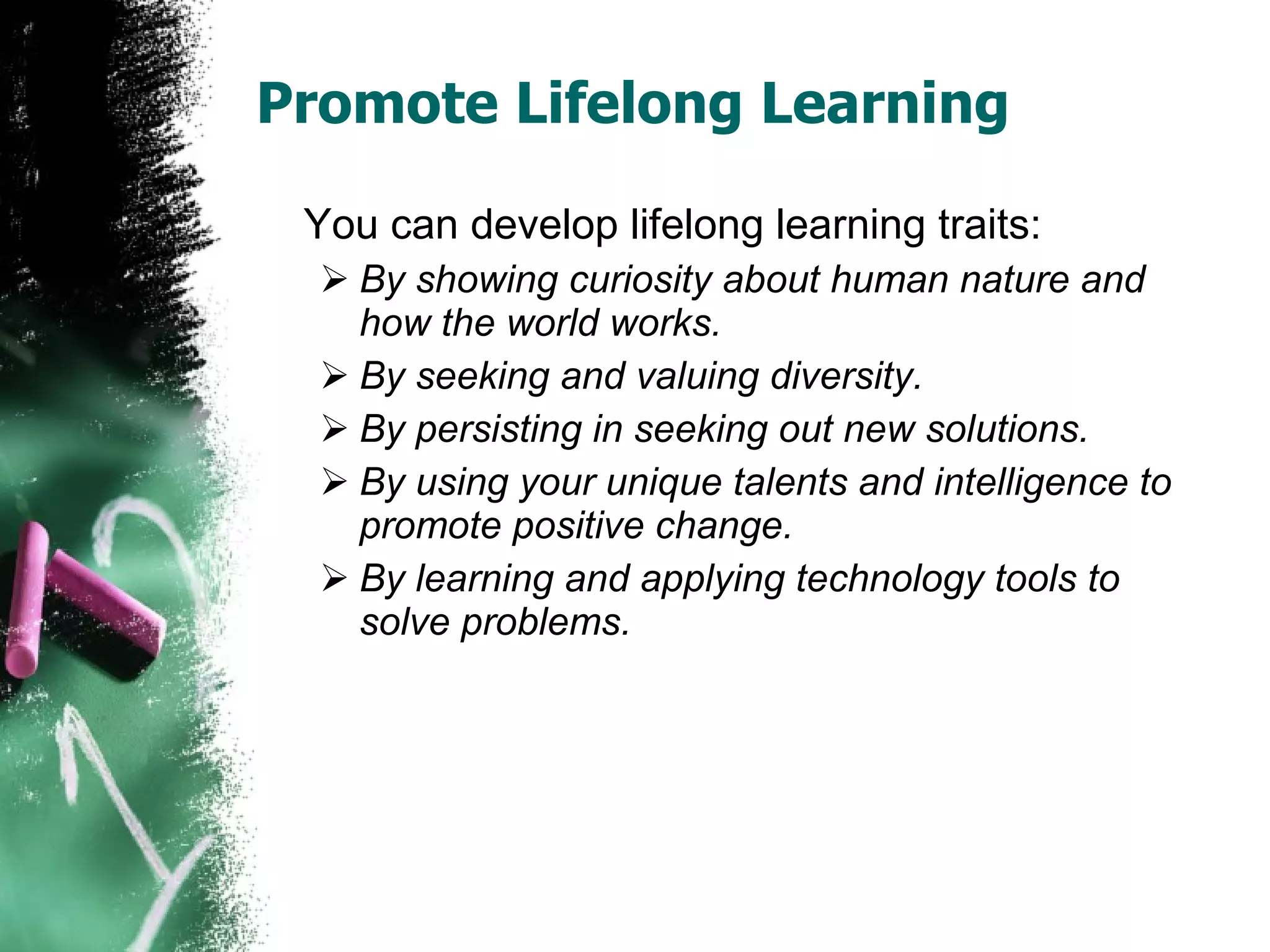 Promote Lifelong Learning

You can develop lifelong learning traits:

➢ By showing curiosity about human nature and how the world works.
➢ By seeking and valuing diversity.
➢ By persisting in seeking out new solutions.
➢ By using your unique talents and intelligence to promote positive change.
➢ By learning and applying technology tools to solve problems.